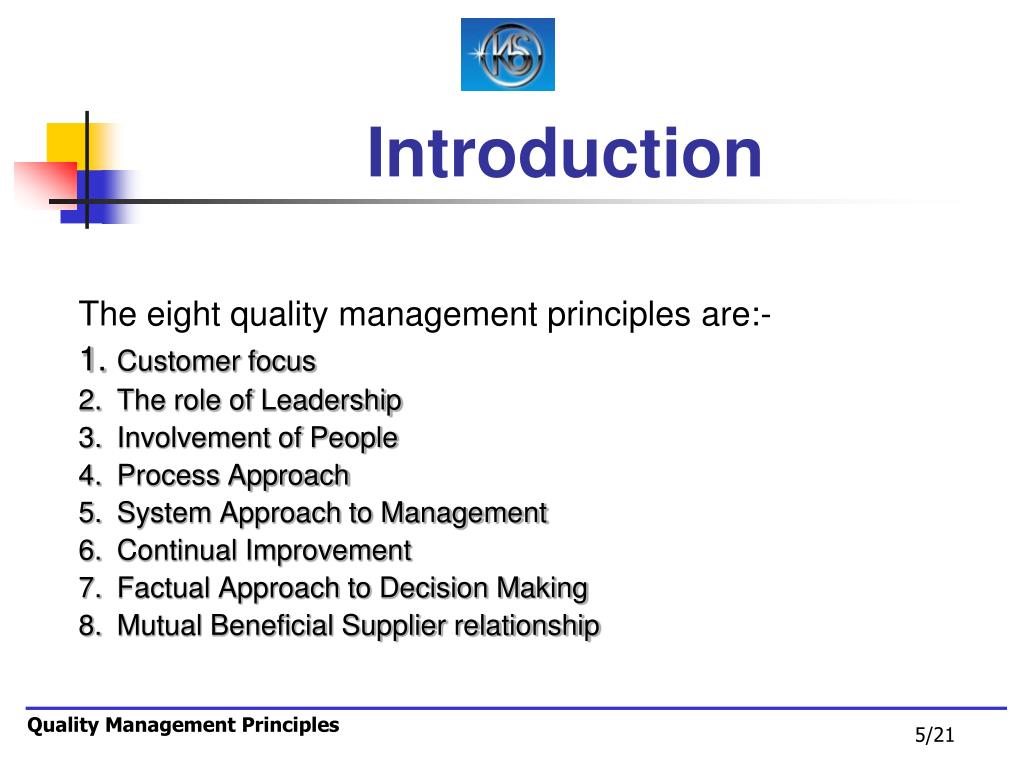 KS

Introduction

The eight quality management principles are:-
1. Customer focus
2. The role of Leadership
3. Involvement of People
4. Process Approach
5. System Approach to Management
6. Continual Improvement
7. Factual Approach to Decision Making
8. Mutual Beneficial Supplier relationship

Quality Management Principles

5/21